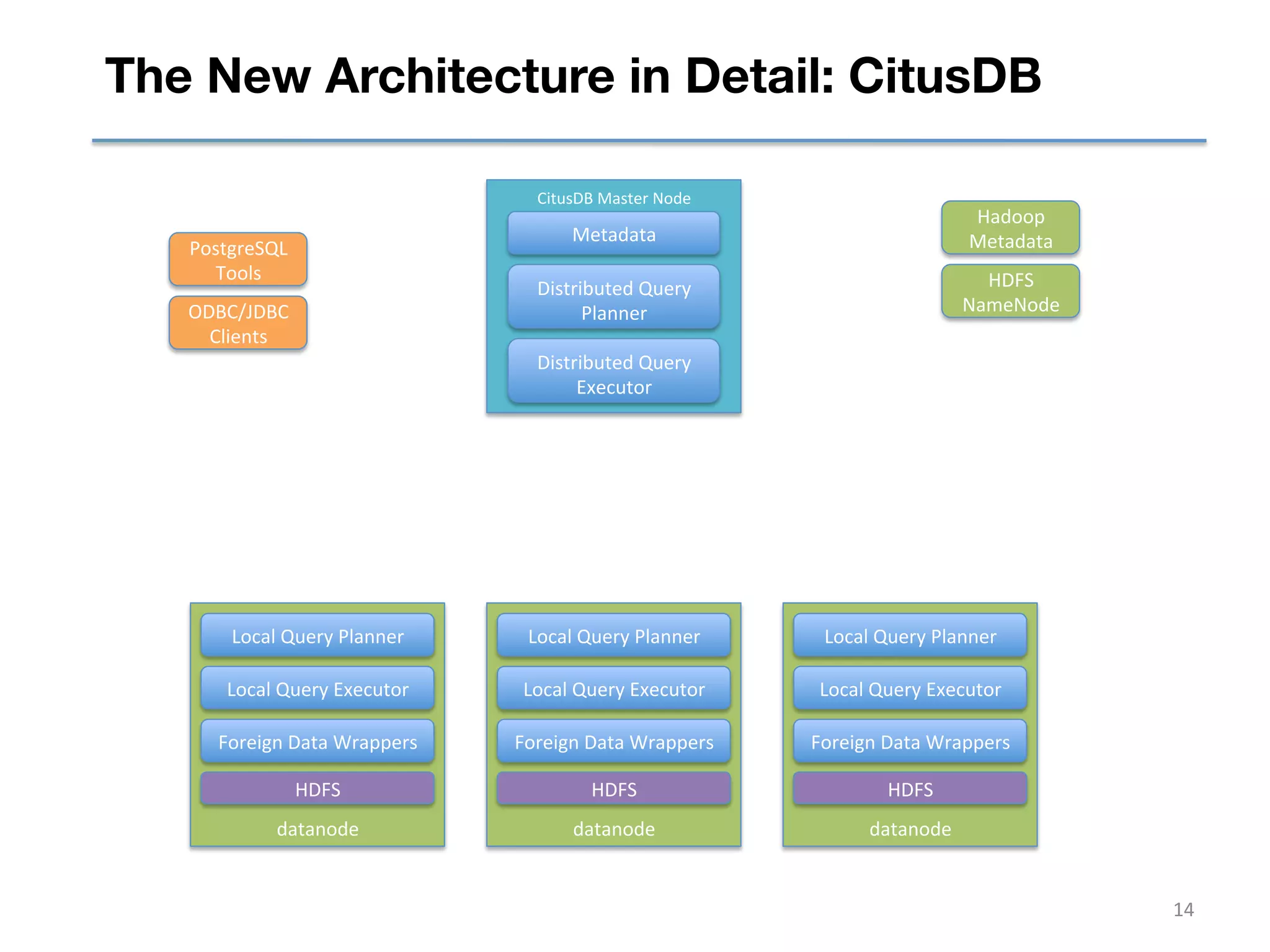 The New Architecture in Detail: CitusDB

PostgreSQL Tools

ODBC/JDBC Clients

CitusDB Master Node

Metadata

Distributed Query Planner

Distributed Query Executor

Hadoop Metadata

HDFS NameNode

Local Query Planner

Local Query Executor

Foreign Data Wrappers

HDFS

datanode

Local Query Planner

Local Query Executor

Foreign Data Wrappers

HDFS

datanode

Local Query Planner

Local Query Executor

Foreign Data Wrappers

HDFS

datanode

14